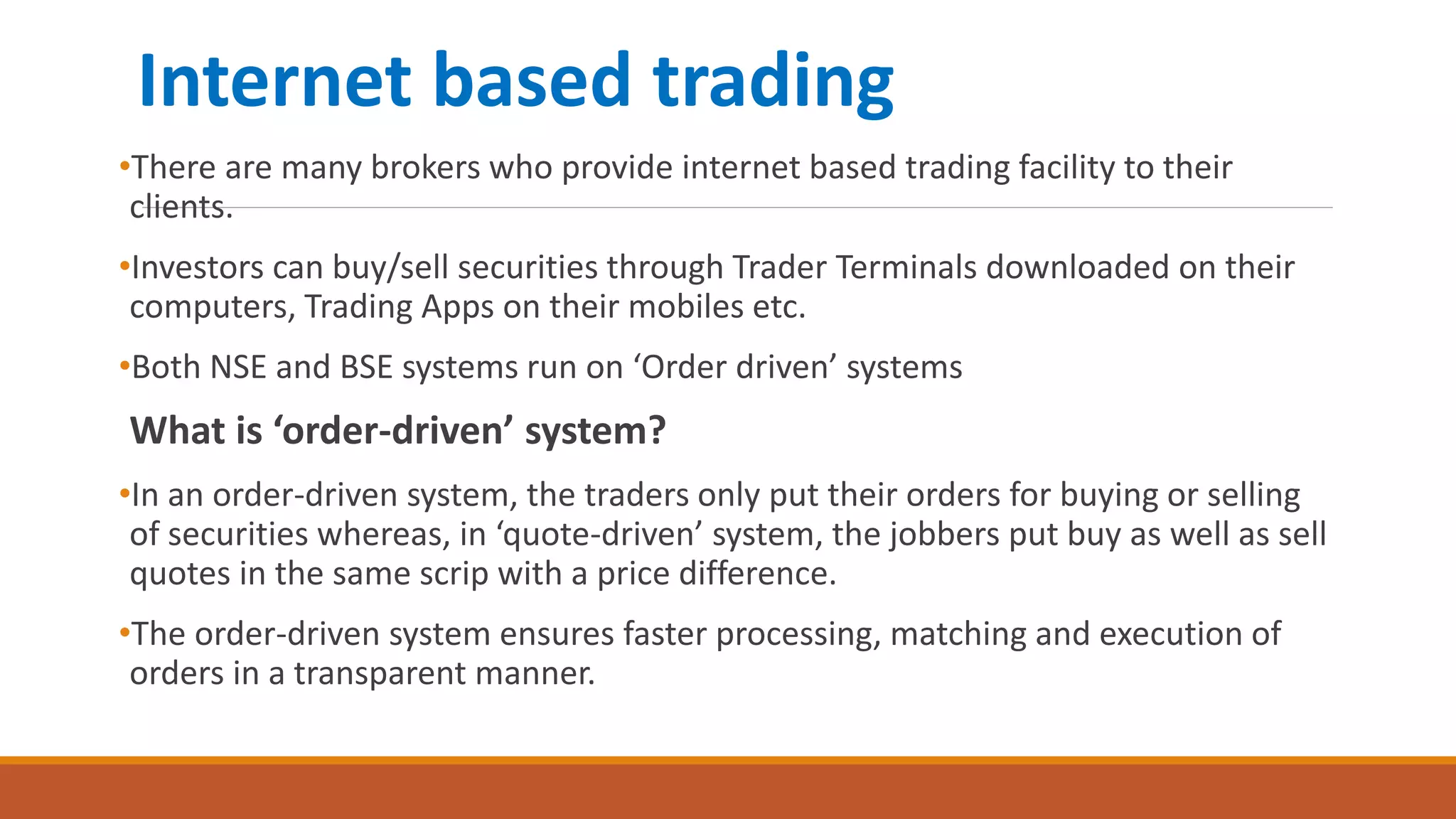 Internet based trading

•There are many brokers who provide internet based trading facility to their clients.

•Investors can buy/sell securities through Trader Terminals downloaded on their computers, Trading Apps on their mobiles etc.

•Both NSE and BSE systems run on ‘Order driven’ systems

What is ‘order-driven’ system?

•In an order-driven system, the traders only put their orders for buying or selling of securities whereas, in ‘quote-driven’ system, the jobbers put buy as well as sell quotes in the same scrip with a price difference.

•The order-driven system ensures faster processing, matching and execution of orders in a transparent manner.